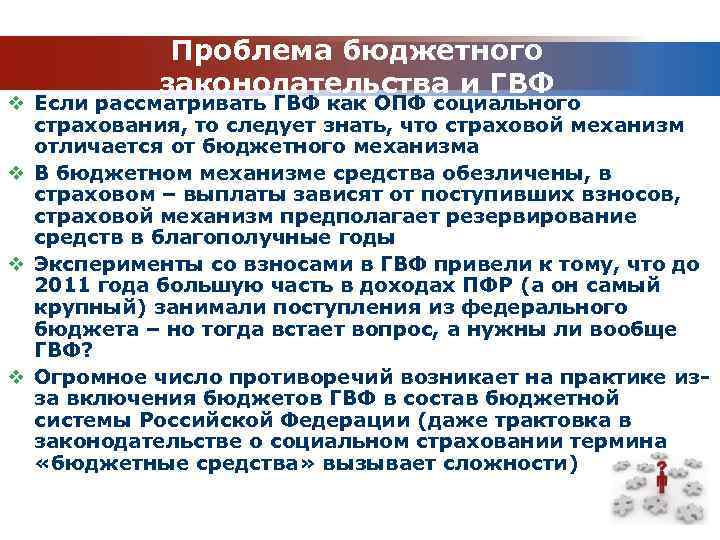 Проблема бюджетного законодательства и ГВФ

❖ Если рассматривать ГВФ как ОПФ социального страхования, то следует знать, что страховой механизм отличается от бюджетного механизма

❖ В бюджетном механизме средства обезличены, в страховом – выплаты зависят от поступивших взносов, страховой механизм предполагает резервирование средств в благополучные годы

❖ Эксперименты со взносами в ГВФ привели к тому, что до 2011 года большую часть в доходах ПФР (а он самый крупный) занимали поступления из федерального бюджета – но тогда встает вопрос, а нужны ли вообще ГВФ?

❖ Огромное число противоречий возникает на практике из-за включения бюджетов ГВФ в состав бюджетной системы Российской Федерации (даже трактовка в законодательстве о социальном страховании термина «бюджетные средства» вызывает сложности)